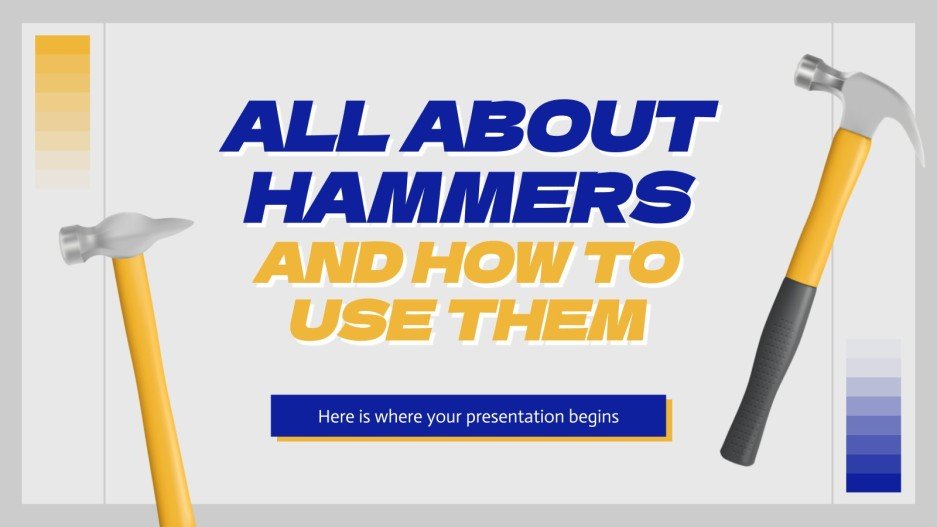 ALL ABOUT HAMMERS
AND HOW TO USE THEM

Here is where your presentation begins